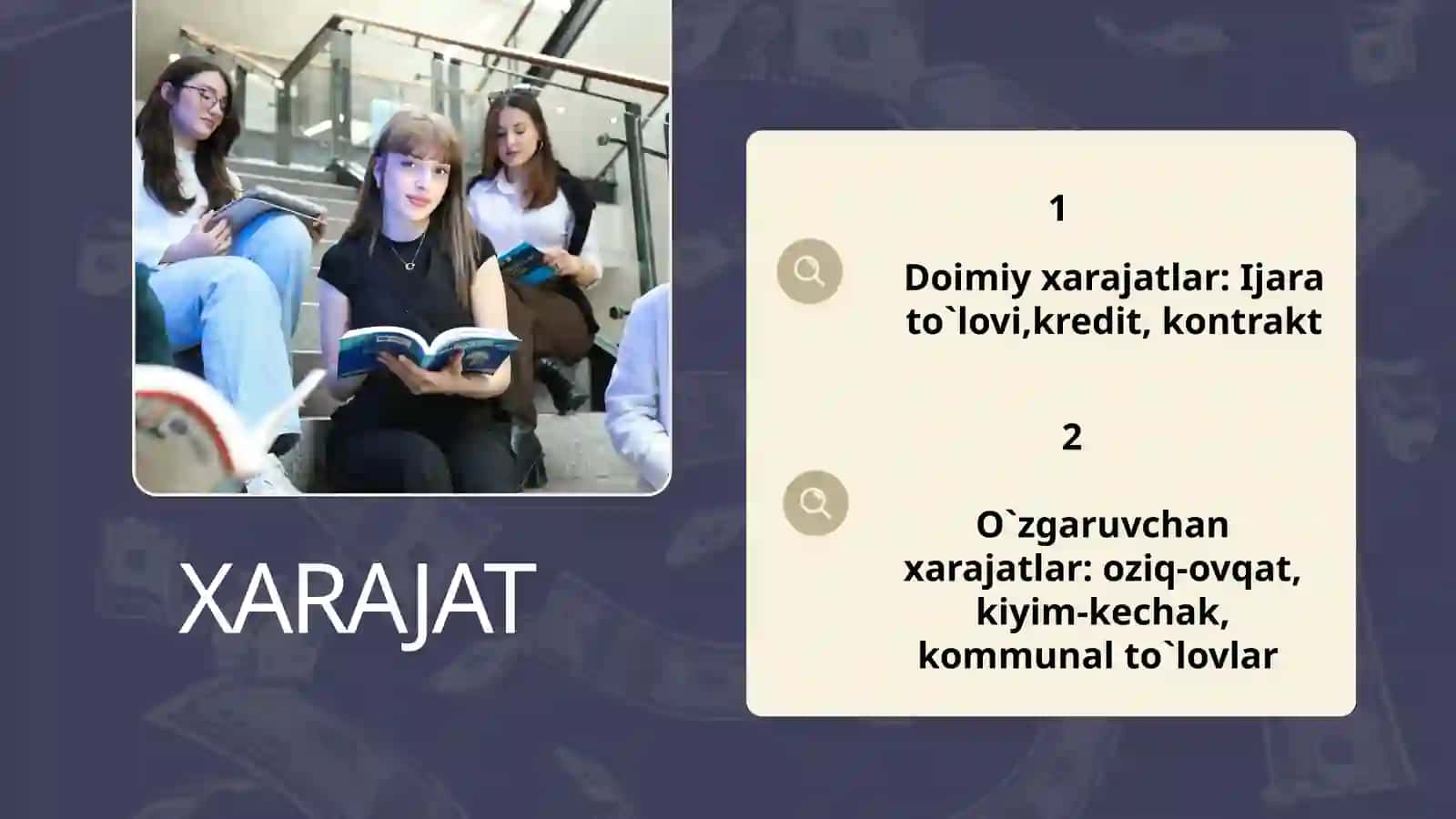 XARAJAT

1

Doimiy xarajatlar: Ijara to`lovi,kredit, kontrakt

2

O`zgaruvchan xarajatlar: oziq-ovqat, kiyim-kechak, kommunal to`lovlar